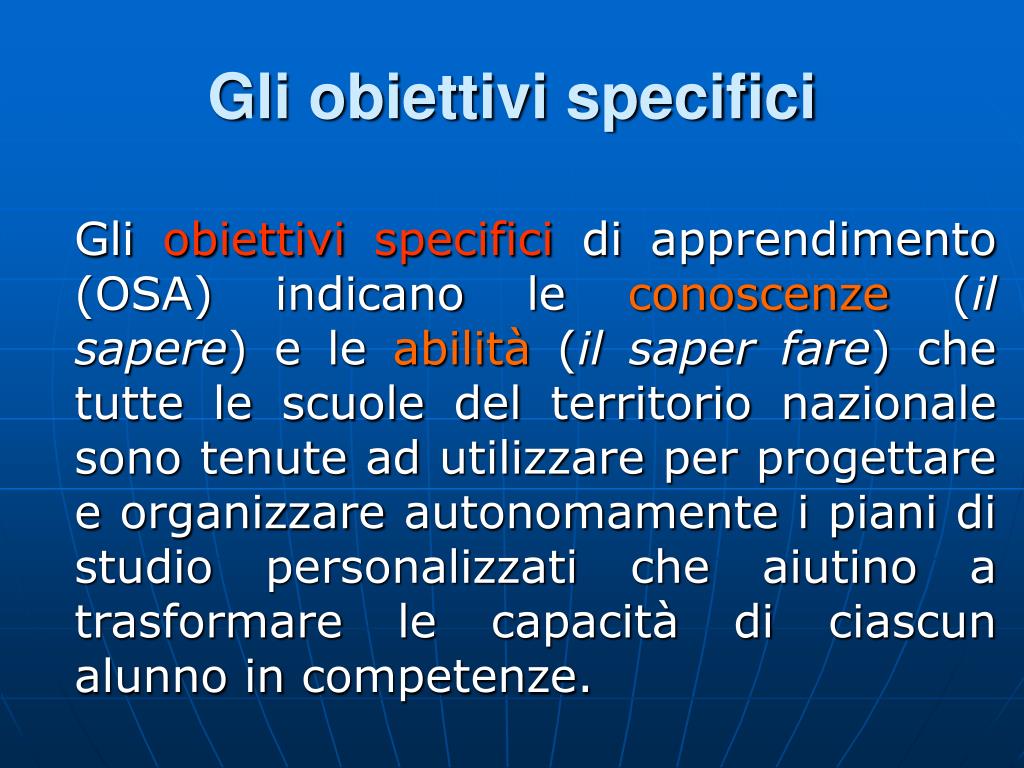 Gli obiettivi specifici

Gli obiettivi specifici di apprendimento (OSA) indicano le conoscenze (il sapere) e le abilità (il saper fare) che tutte le scuole del territorio nazionale sono tenute ad utilizzare per progettare e organizzare autonomamente i piani di studio personalizzati che aiutino a trasformare le capacità di ciascun alunno in competenze.